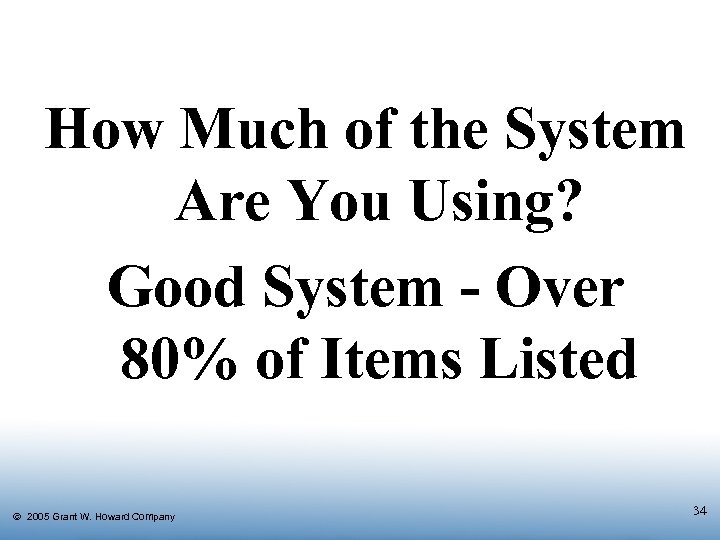 How Much of the System Are You Using?

Good System - Over 80% of Items Listed

© 2005 Grant W. Howard Company

34